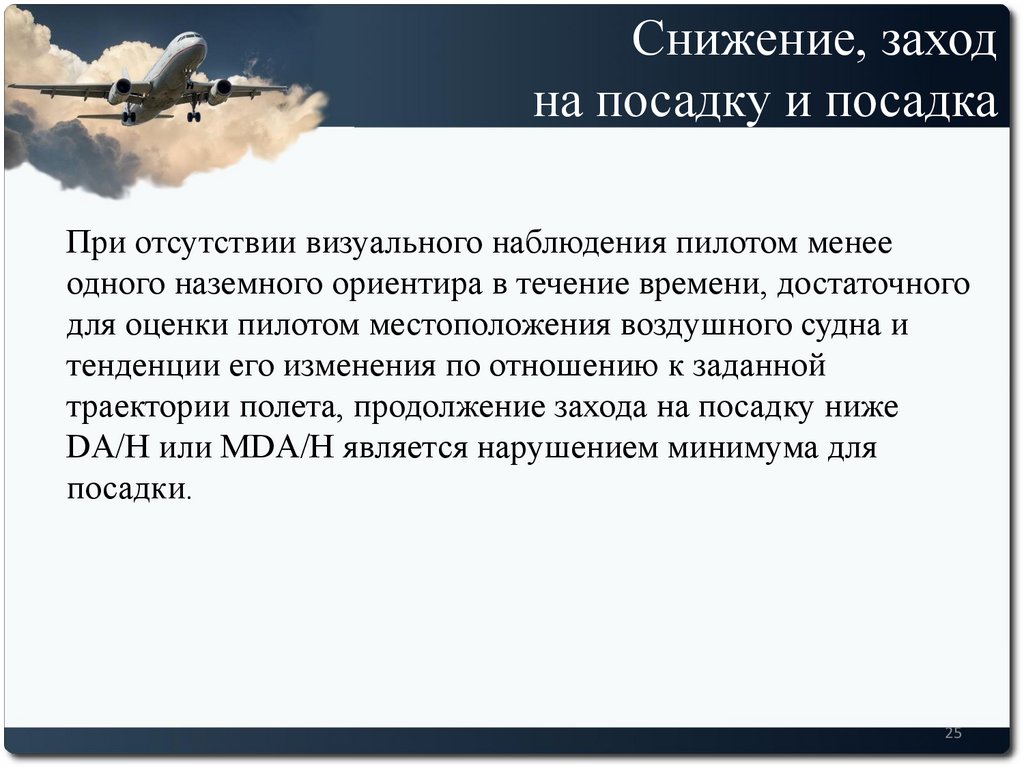 Снижение, заход на посадку и посадка

При отсутствии визуального наблюдения пилотом менее одного наземного ориентира в течение времени, достаточного для оценки пилотом местоположения воздушного судна и тенденции его изменения по отношению к заданной траектории полета, продолжение захода на посадку ниже DA/H или MDA/H является нарушением минимума для посадки.

25